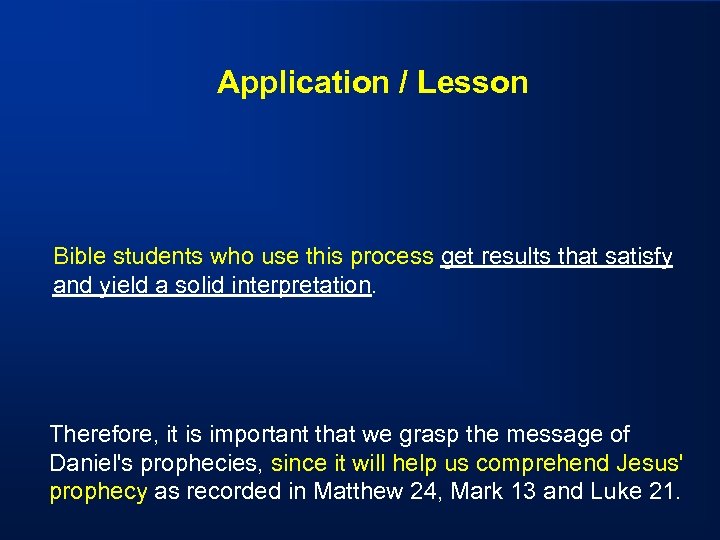 Application / Lesson

Bible students who use this process get results that satisfy and yield a solid interpretation.

Therefore, it is important that we grasp the message of Daniel's prophecies, since it will help us comprehend Jesus' prophecy as recorded in Matthew 24, Mark 13 and Luke 21.